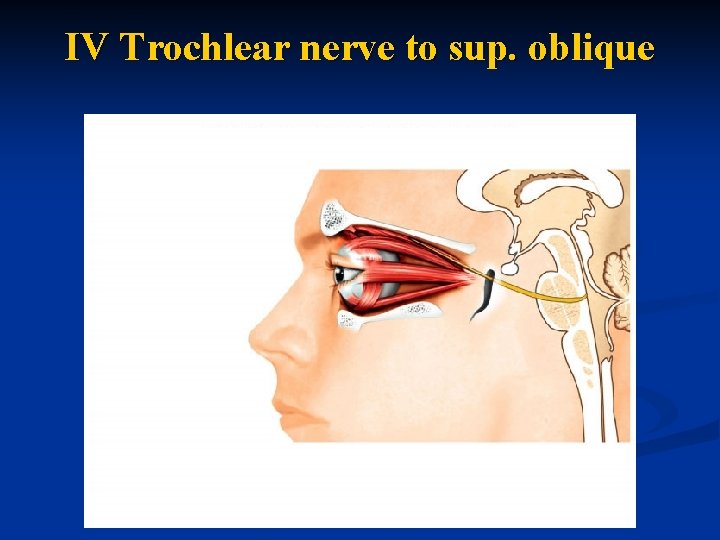 IV Trochlear nerve to sup. oblique